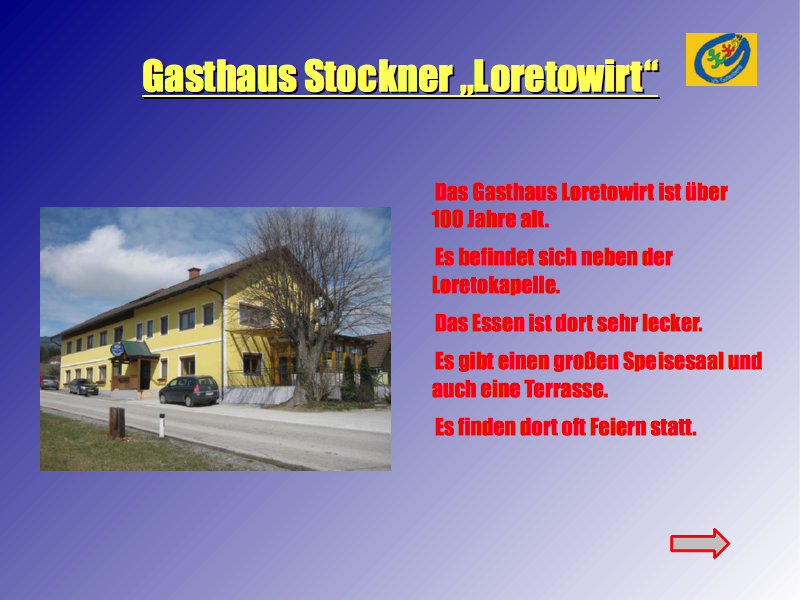 Gasthaus Stockner „Loretowirt“

Das Gasthaus Loretowirt ist über 100 Jahre alt.

Es befindet sich neben der Loretokapelle.

Das Essen ist dort sehr lecker.

Es gibt einen großen Speisesaal und auch eine Terrasse.

Es finden dort oft Feiern statt.